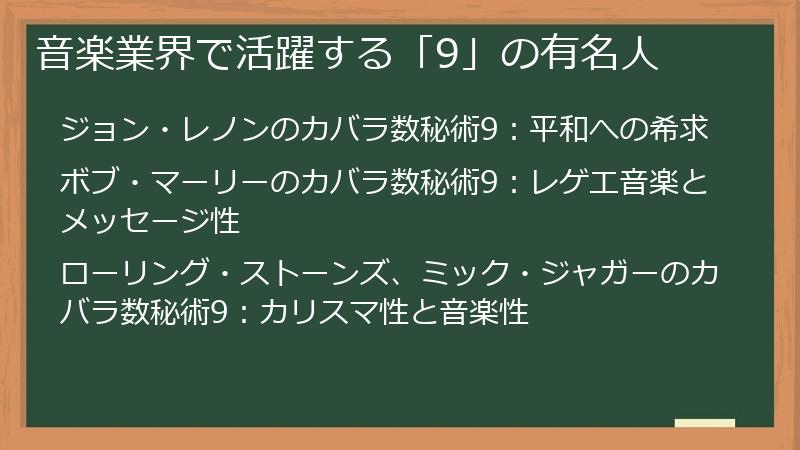 音楽業界で活躍する「9」の有名人

ジョン・レノンのカバラ数秘術9：平和への希求

ボブ・マーリーのカバラ数秘術9：レゲエ音楽とメッセージ性

ローリング・ストーンズ、ミック・ジャガーのカバラ数秘術9：カリスマ性と音楽性